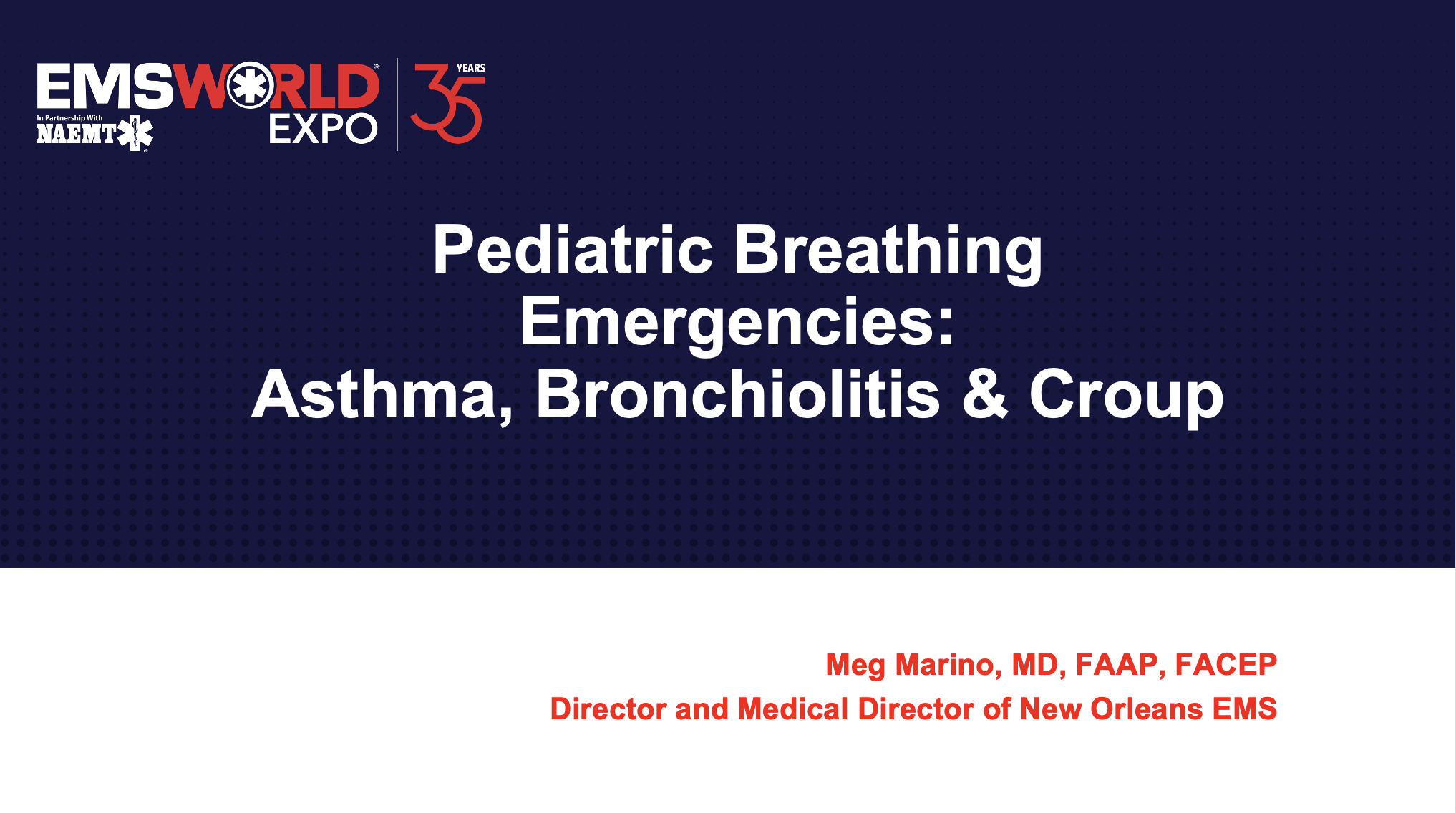 EMSWORLD EXPO
In Partnership With NAEMT
35 YEARS

Pediatric Breathing Emergencies: Asthma, Bronchiolitis & Croup

Meg Marino, MD, FAAP, FACEP
Director and Medical Director of New Orleans EMS